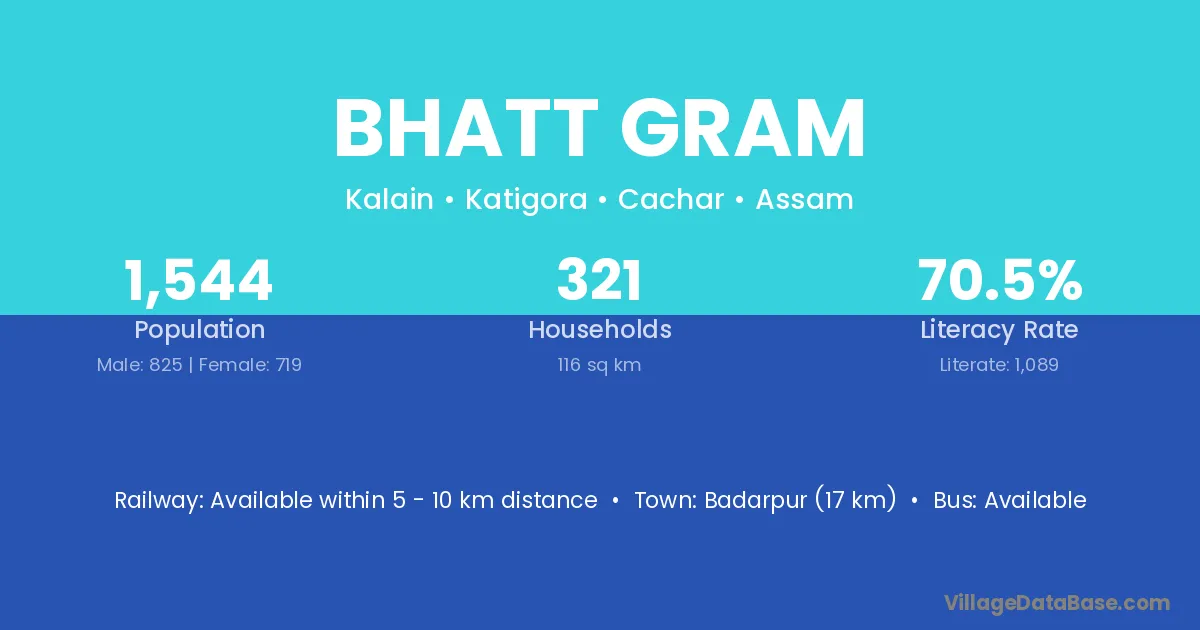 BHATT GRAM

Kalain • Katigora • Cachar • Assam

1,544
Population
Male: 825 | Female: 719

321
Households
116 sq km

70.5%
Literacy Rate
Literate: 1,089

Railway: Available within 5 - 10 km distance • Town: Badarpur (17 km) • Bus: Available

VillageDataBase.com